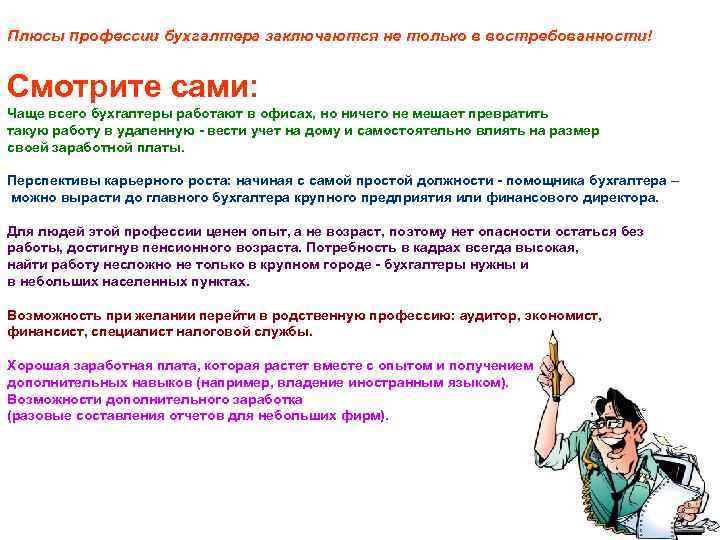 Плюсы профессии бухгалтера заключаются не только в востребованности!

Смотрите сами:

Чаще всего бухгалтеры работают в офисах, но ничего не мешает превратить такую работу в удаленную - вести учет на дому и самостоятельно влиять на размер своей заработной платы.

Перспективы карьерного роста: начиная с самой простой должности - помощника бухгалтера – можно вырасти до главного бухгалтера крупного предприятия или финансового директора.

Для людей этой профессии ценен опыт, а не возраст, поэтому нет опасности остаться без работы, достигнув пенсионного возраста. Потребность в кадрах всегда высокая, найти работу несложно не только в крупном городе - бухгалтеры нужны и в небольших населенных пунктах.

Возможность при желании перейти в родственную профессию: аудитор, экономист, финансист, специалист налоговой службы.

Хорошая заработная плата, которая растет вместе с опытом и получением дополнительных навыков (например, владение иностранным языком).
Возможности дополнительного заработка
(разовые составления отчетов для небольших фирм).